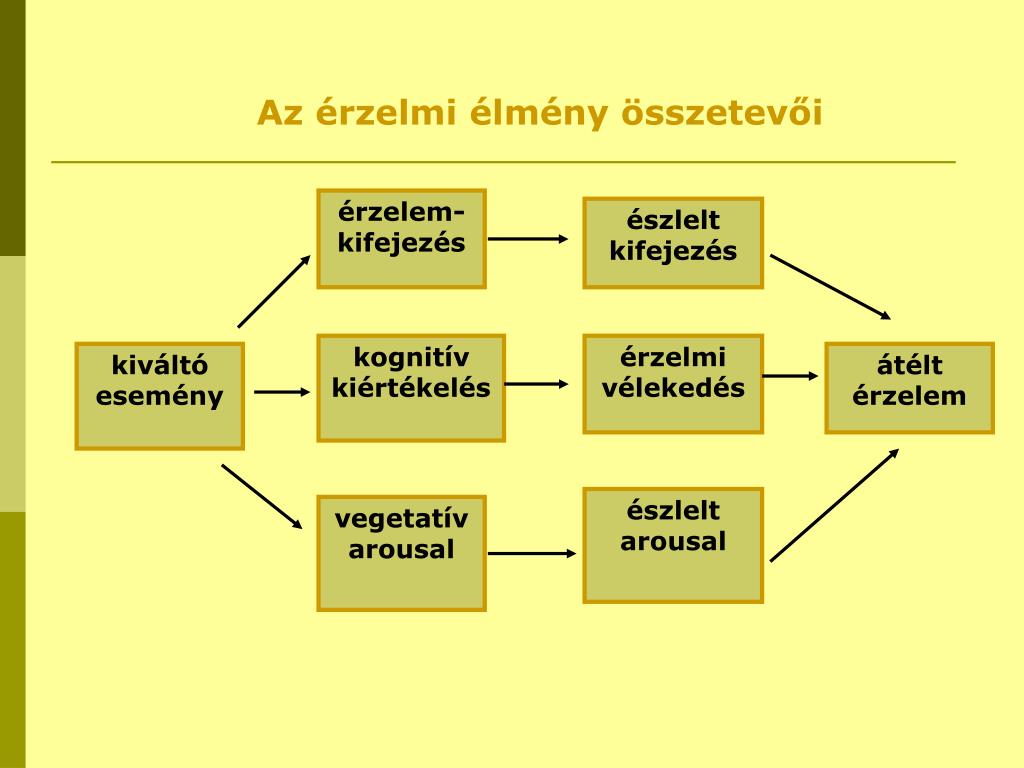 Az érzelmi élmény összetevői

kiváltó esemény

érzelem-kifejezés

kognitív kiértékelés

vegetatív arousal

észlelt kifejezés

érzelmi vélekedés

észlelt arousal

átélt érzelem